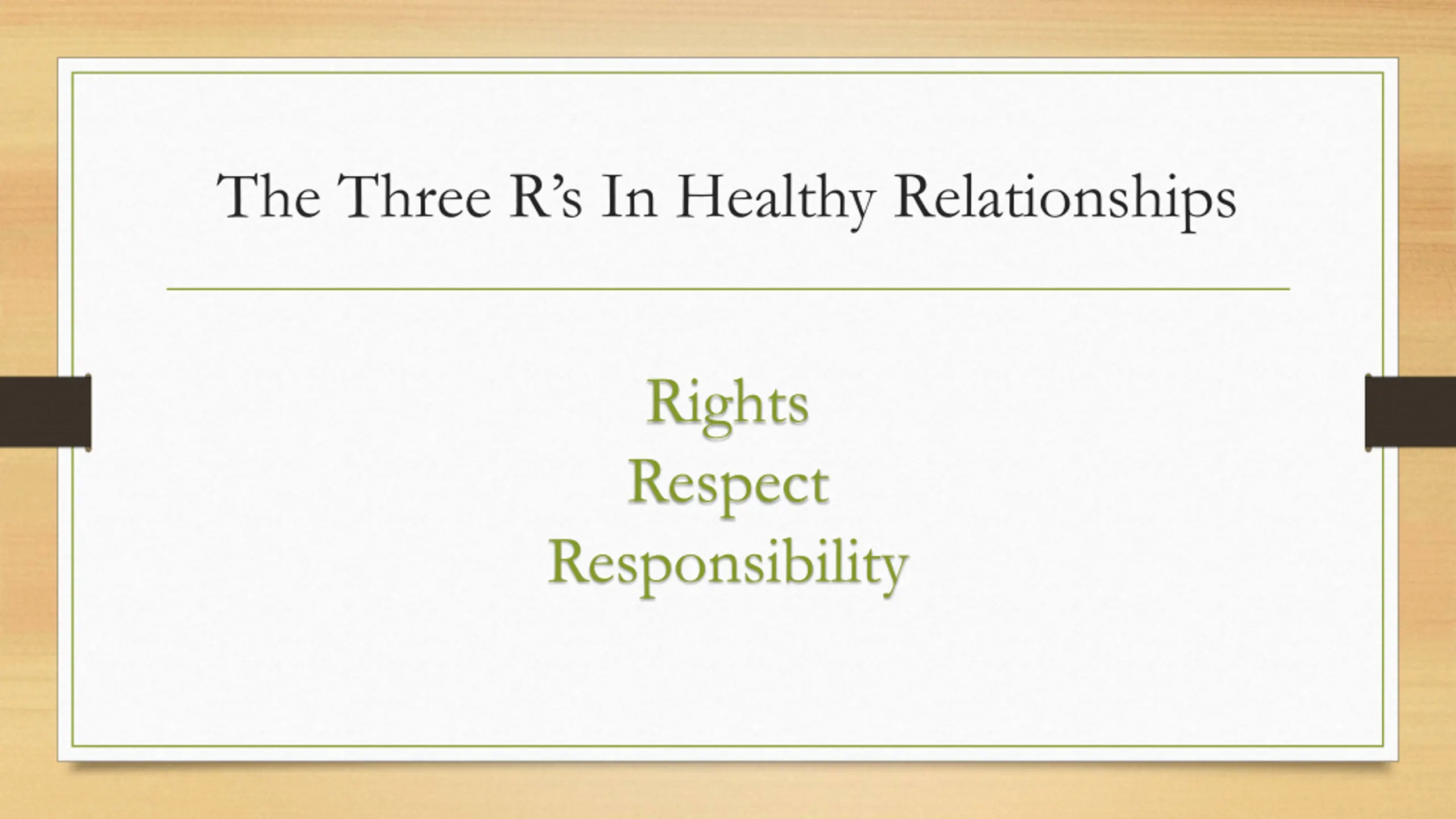 The Three R’s In Healthy Relationships

Rights
Respect
Responsibility